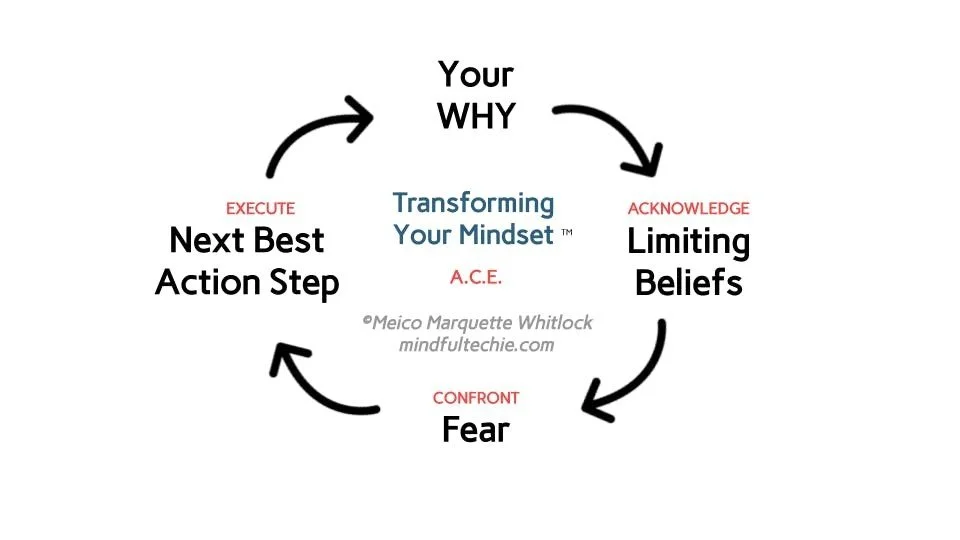 Your WHY

ACKNOWLEDGE
Limiting Beliefs

CONFRONT
Fear

EXECUTE
Next Best Action Step

Transforming Your Mindset ™

A.C.E.

©Meico Marquette Whitlock
mindfultechie.com